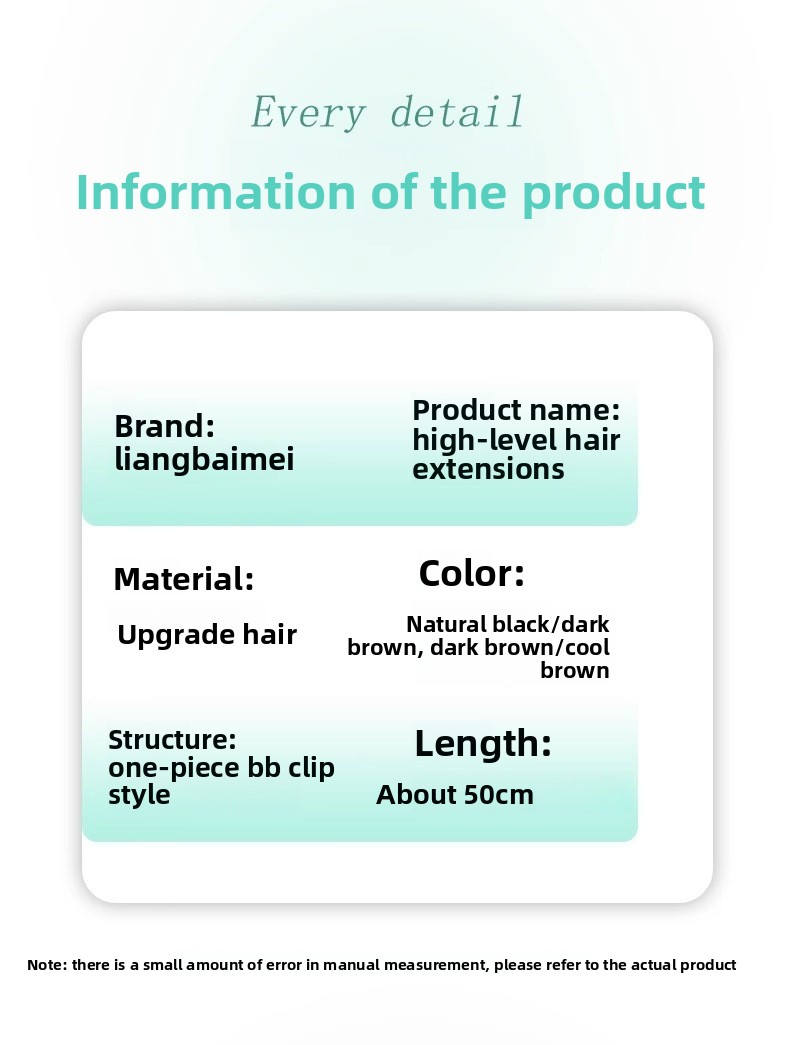 Every detail

Information of the product

Brand:
liangbaimei

Product name:
high-level hair extensions

Material:

Upgrade hair

Color:

Natural black/dark brown, dark brown/cool brown

Structure:
one-piece bb clip style

Length:

About 50cm

Note: there is a small amount of error in manual measurement, please refer to the actual product